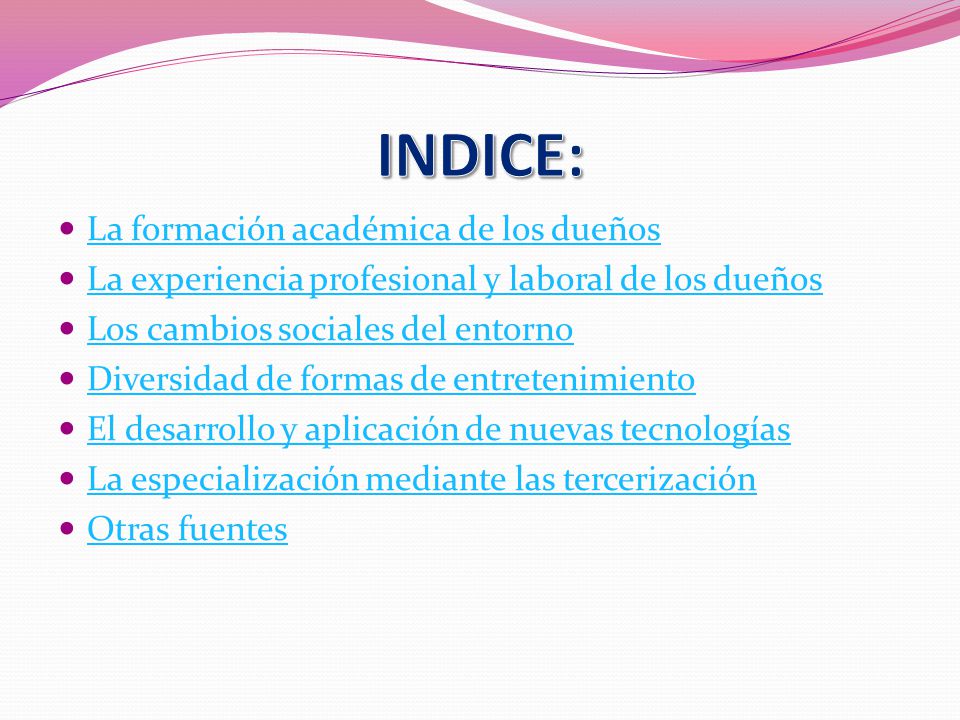 INDICE:

- La formación académica de los dueños
- La experiencia profesional y laboral de los dueños
- Los cambios sociales del entorno
- Diversidad de formas de entretenimiento
- El desarrollo y aplicación de nuevas tecnologías
- La especialización mediante las tercerización
- Otras fuentes